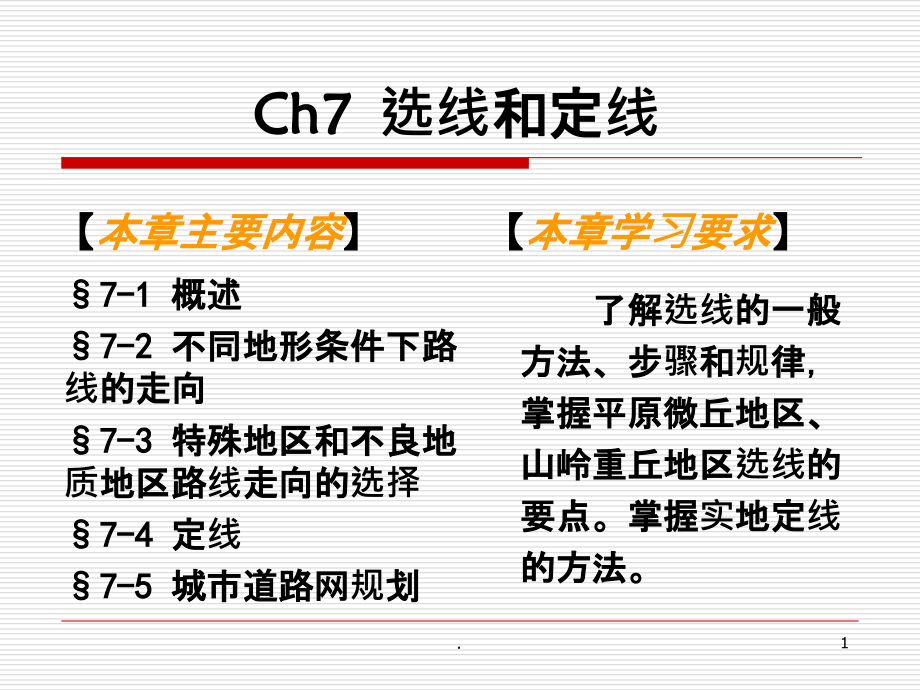 Ch7 选线和定线

【本章主要内容】

§7-1 概述

§7-2 不同地形条件下路线的走向

§7-3 特殊地区和不良地质地区路线走向的选择

§7-4 定线

§7-5 城市道路网规划

【本章学习要求】

了解选线的一般方法、步骤和规律，掌握平原微丘地区、山岭重丘地区选线的要点。掌握实地定线的方法。

.

1